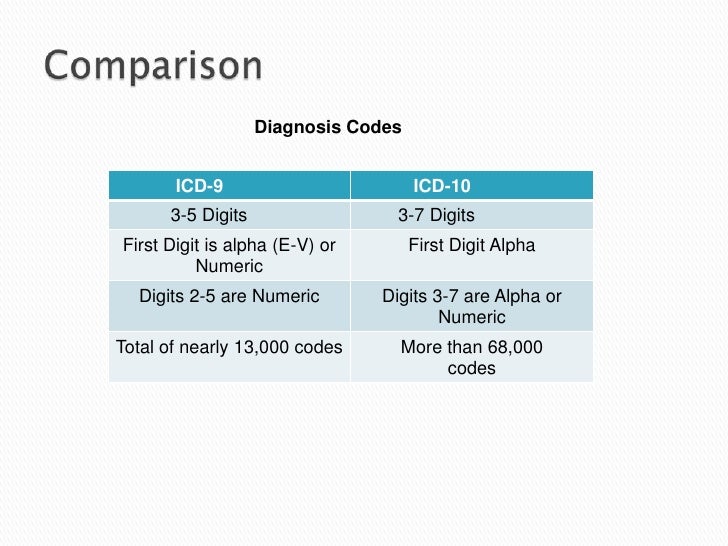 Comparison

Diagnosis Codes

| ICD-9 | ICD-10 |
|---|---|
| 3-5 Digits | 3-7 Digits |
| First Digit is alpha (E-V) or Numeric | First Digit Alpha |
| Digits 2-5 are Numeric | Digits 3-7 are Alpha or Numeric |
| Total of nearly 13,000 codes | More than 68,000 codes |